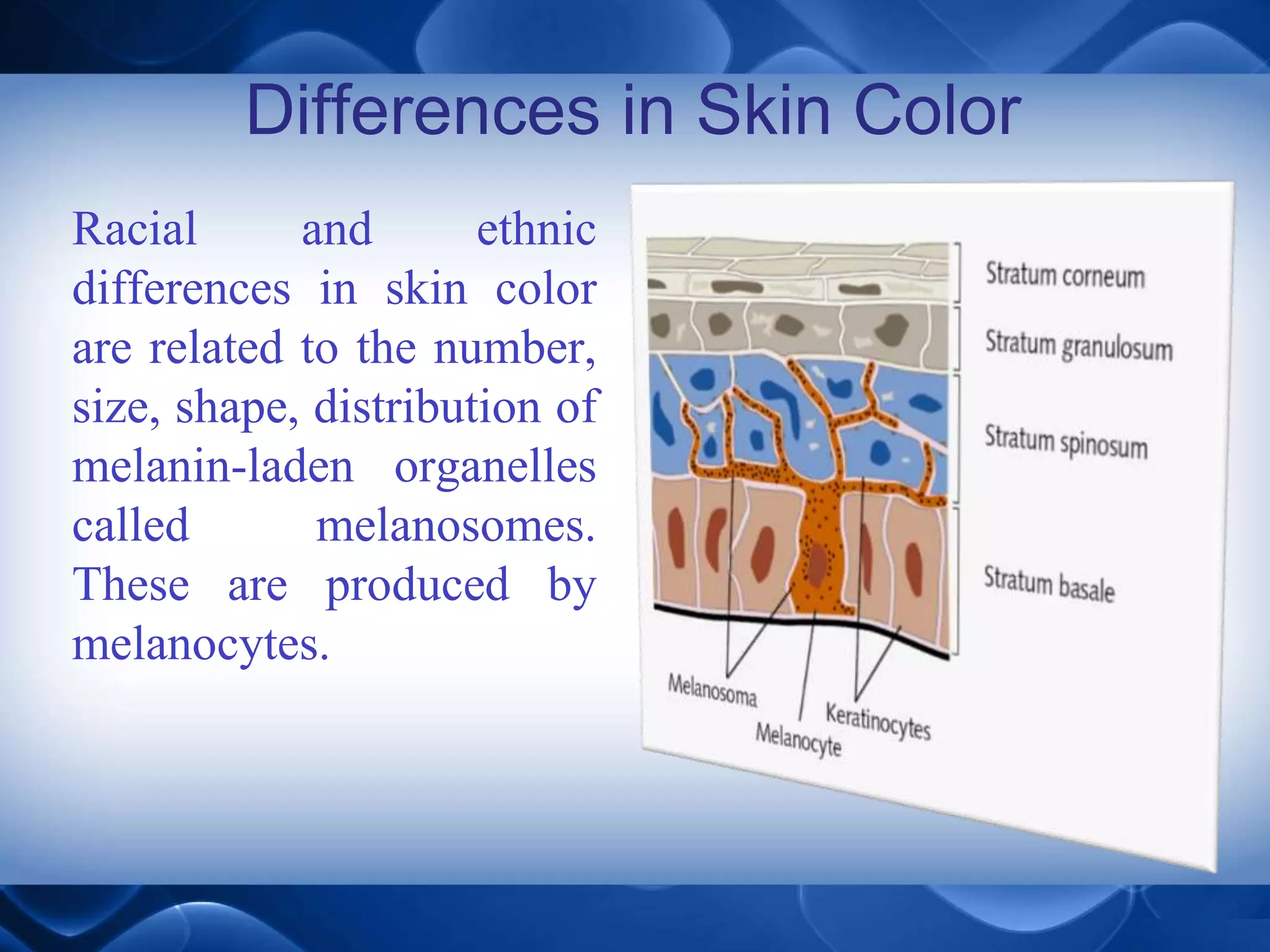 Differences in Skin Color

Racial and ethnic differences in skin color are related to the number, size, shape, distribution of melanin-laden organelles called melanosomes. These are produced by melanocytes.

Stratum corneum

Stratum granulosum

Stratum spinosum

Stratum basale

Melanosoma

Melanocyte

Keratinocytes